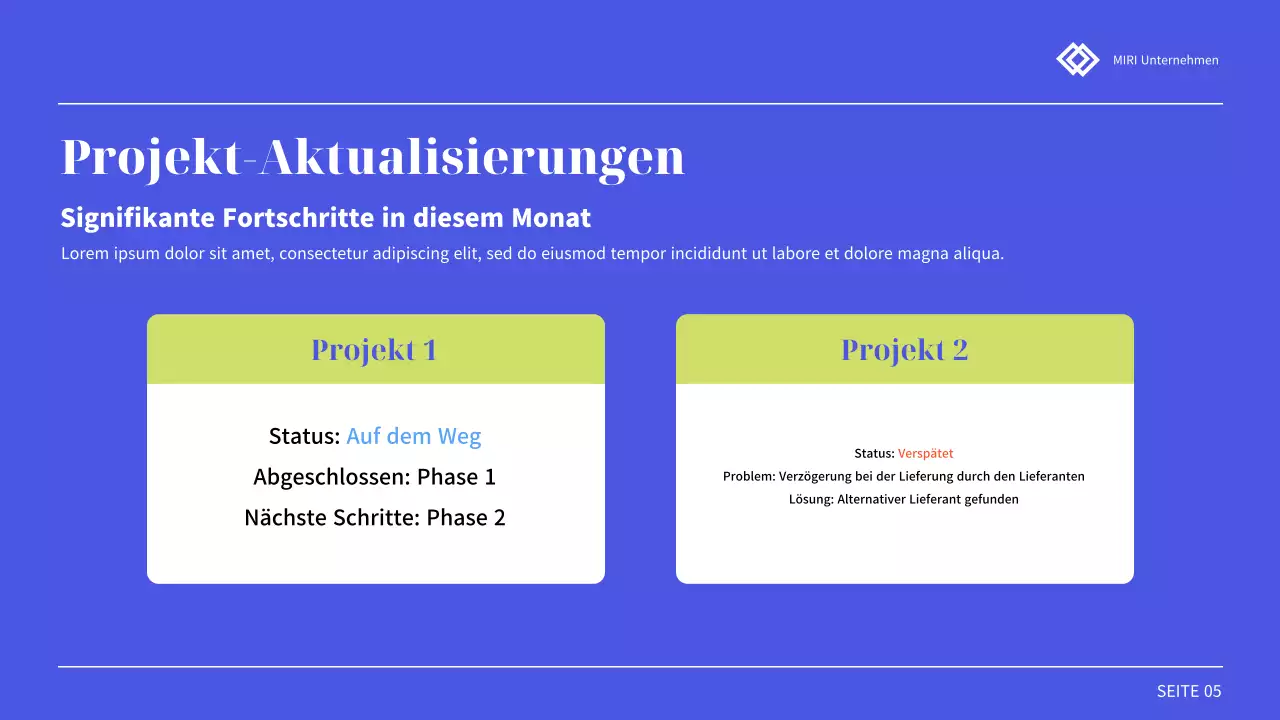 MIRI Unternehmen

Projekt-Aktualisierungen

Signifikante Fortschritte in diesem Monat

Lorem ipsum dolor sit amet, consectetur adipiscing elit, sed do eiusmod tempor incididunt ut labore et dolore magna aliqua.

Projekt 1

Status: Auf dem Weg
Abgeschlossen: Phase 1
Nächste Schritte: Phase 2

Projekt 2

Status: Verspätet
Problem: Verzögerung bei der Lieferung durch den Lieferanten
Lösung: Alternativer Lieferant gefunden

SEITE 05